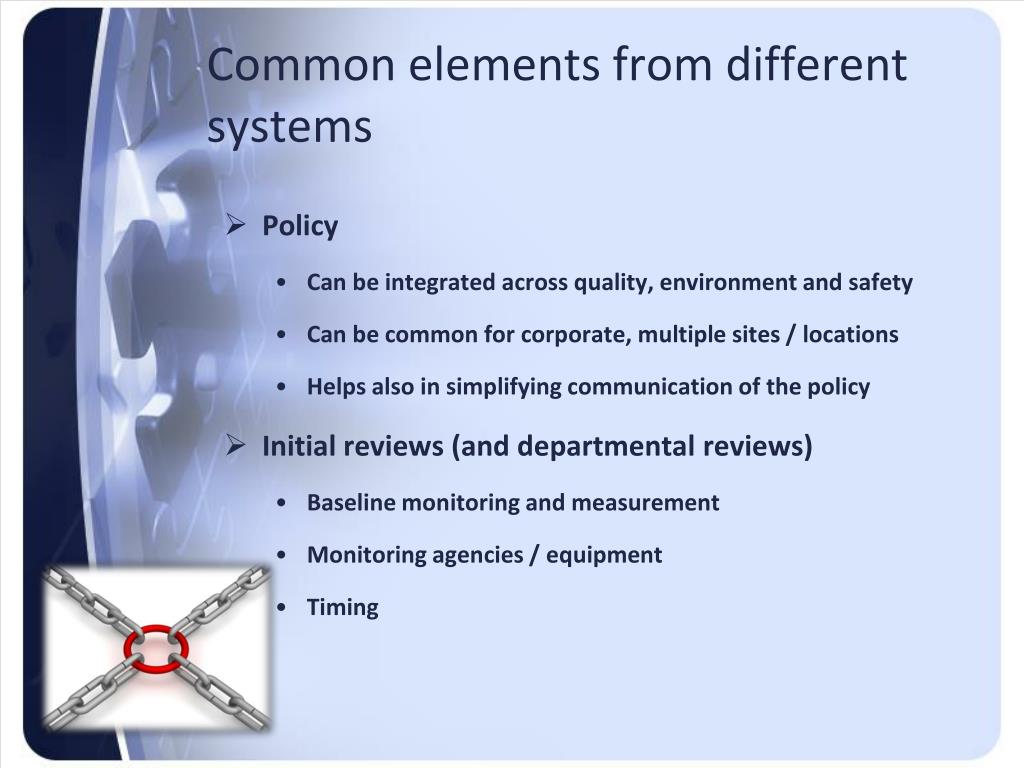 Common elements from different systems

➢ Policy

• Can be integrated across quality, environment and safety

• Can be common for corporate, multiple sites / locations

• Helps also in simplifying communication of the policy

➢ Initial reviews (and departmental reviews)

• Baseline monitoring and measurement

• Monitoring agencies / equipment

• Timing